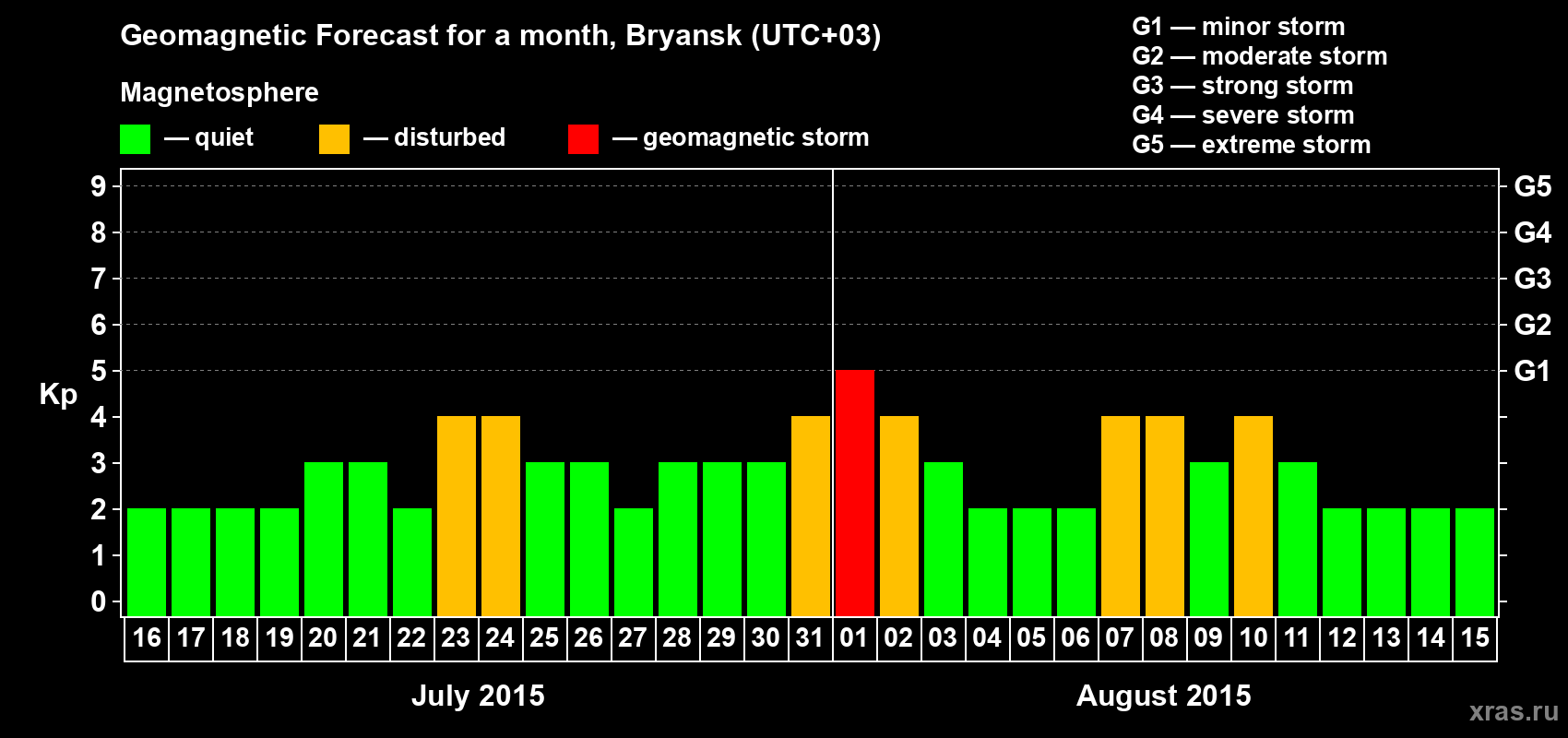 Geomagnetic Forecast for a month, Bryansk (UTC+03)

Magnetosphere

— quiet — disturbed — geomagnetic storm

G1 — minor storm
G2 — moderate storm
G3 — strong storm
G4 — severe storm
G5 — extreme storm

Kp

9 8 7 6 5 4 3 2 1 0

G5 G4 G3 G2 G1

16 17 18 19 20 21 22 23 24 25 26 27 28 29 30 31 01 02 03 04 05 06 07 08 09 10 11 12 13 14 15

July 2015

August 2015

xras.ru